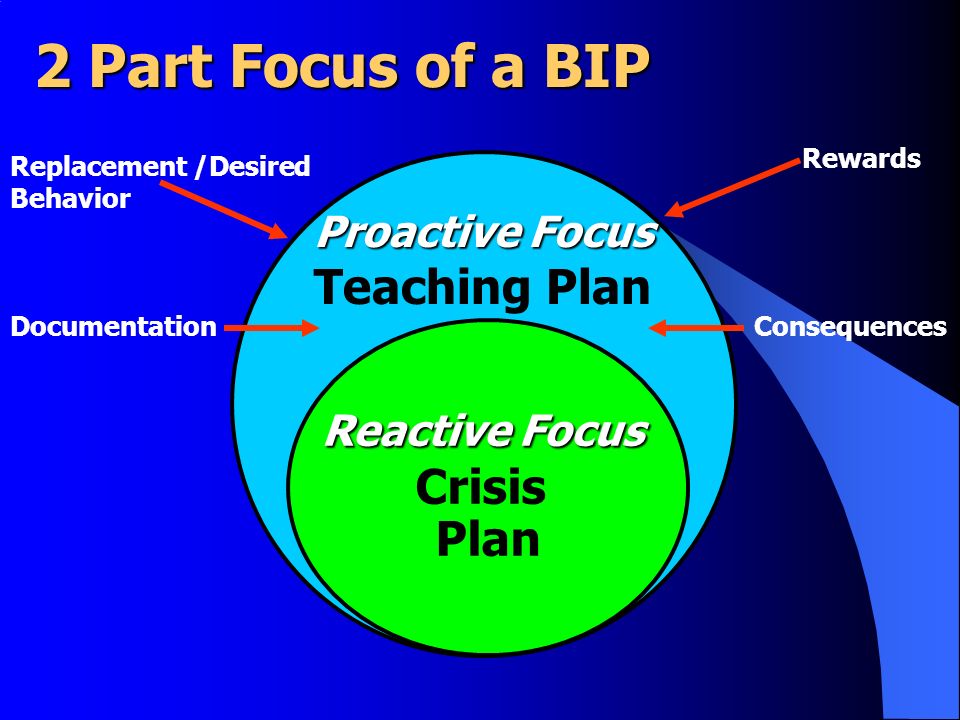 2 Part Focus of a BIP

Replacement /Desired Behavior

Rewards

Proactive Focus
Teaching Plan

Documentation

Consequences

Reactive Focus
Crisis Plan